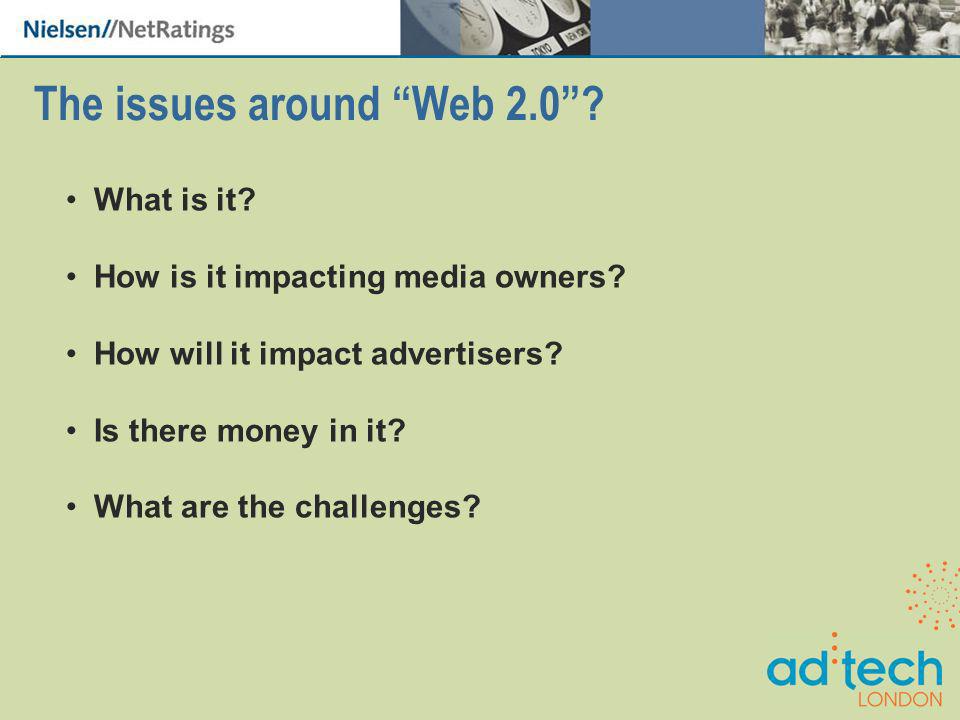 Nielsen//NetRatings

TOKYO NEW YORK

The issues around “Web 2.0”?

• What is it?

• How is it impacting media owners?

• How will it impact advertisers?

• Is there money in it?

• What are the challenges?

ad:tech
LONDON